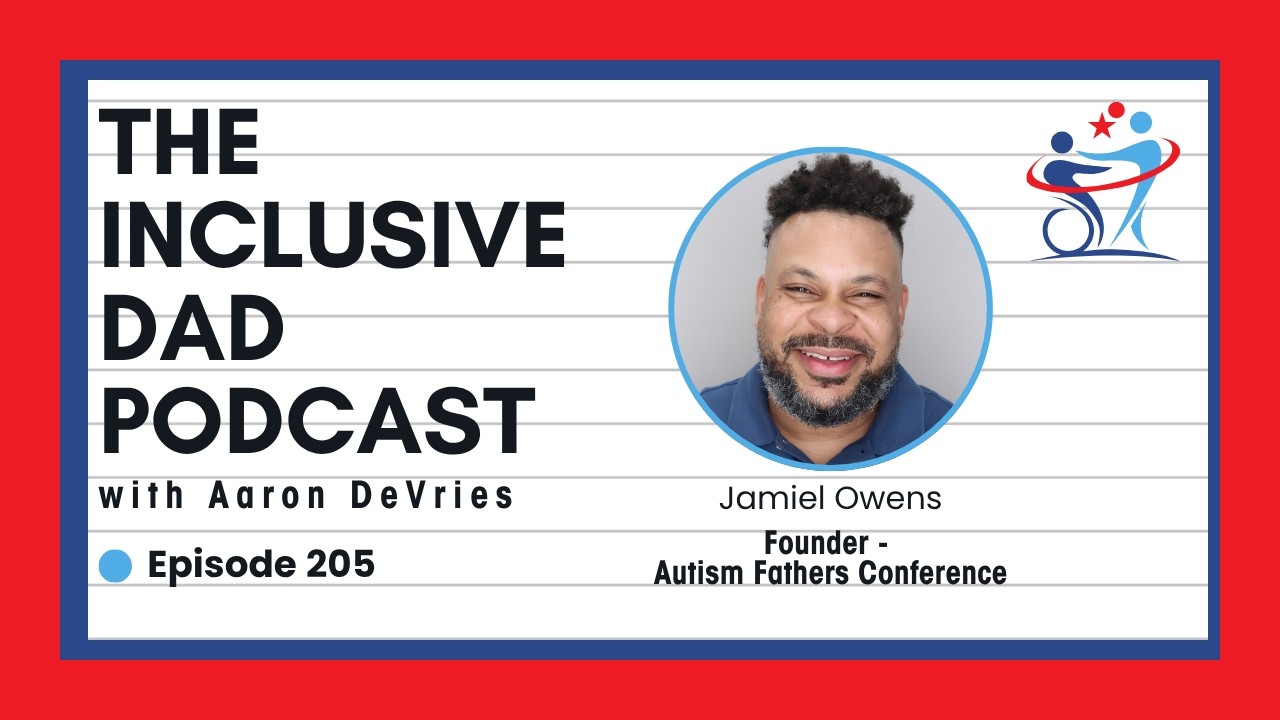 THE INCLUSIVE DAD PODCAST

with Aaron DeVries

Episode 205

Jamiel Owens

Founder - Autism Fathers Conference